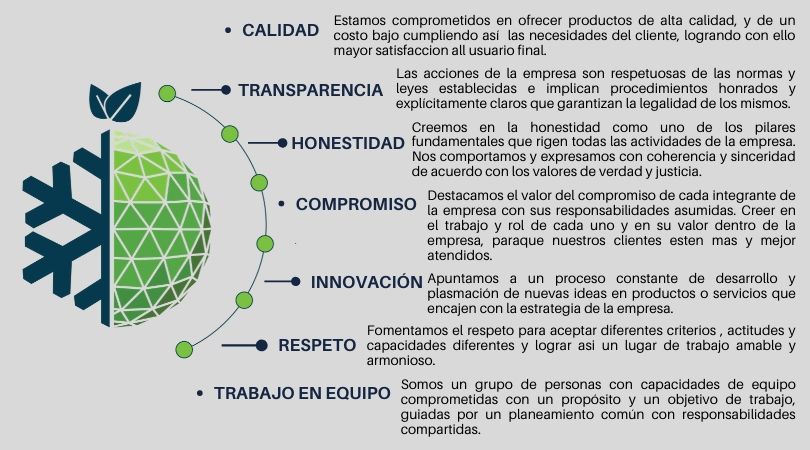 • CALIDAD Estamos comprometidos en ofrecer productos de alta calidad, y de un costo bajo cumpliendo así las necesidades del cliente, logrando con ello mayor satisfaccion all usuario final.

TRANSPARENCIA Las acciones de la empresa son respetuosas de las normas y leyes establecidas e implican procedimientos honrados y explícitamente claros que garantizan la legalidad de los mismos.

HONESTIDAD Creemos en la honestidad como uno de los pilares fundamentales que rigen todas las actividades de la empresa. Nos comportamos y expresamos con coherencia y sinceridad de acuerdo con los valores de verdad y justicia.

• COMPROMISO Destacamos el valor del compromiso de cada integrante de la empresa con sus responsabilidades asumidas. Creer en el trabajo y rol de cada uno y en su valor dentro de la empresa, paraque nuestros clientes esten mas y mejor atendidos.

INNOVACIÓN Apuntamos a un proceso constante de desarrollo y plasmación de nuevas ideas en productos o servicios que encajen con la estrategia de la empresa.

RESPETO Fomentamos el respeto para aceptar diferentes criterios , actitudes y capacidades diferentes y lograr asi un lugar de trabajo amable y armonioso.

• TRABAJO EN EQUIPO Somos un grupo de personas con capacidades de equipo comprometidas con un propósito y un objetivo de trabajo, guiadas por un planeamiento común con responsabilidades compartidas.